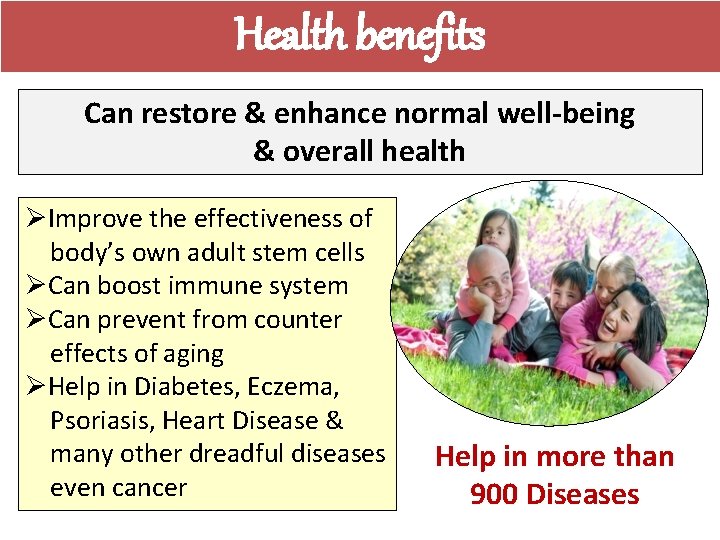 Health benefits

Can restore & enhance normal well-being & overall health

➢Improve the effectiveness of body's own adult stem cells
➢Can boost immune system
➢Can prevent from counter effects of aging
➢Help in Diabetes, Eczema, Psoriasis, Heart Disease & many other dreadful diseases even cancer

Help in more than 900 Diseases